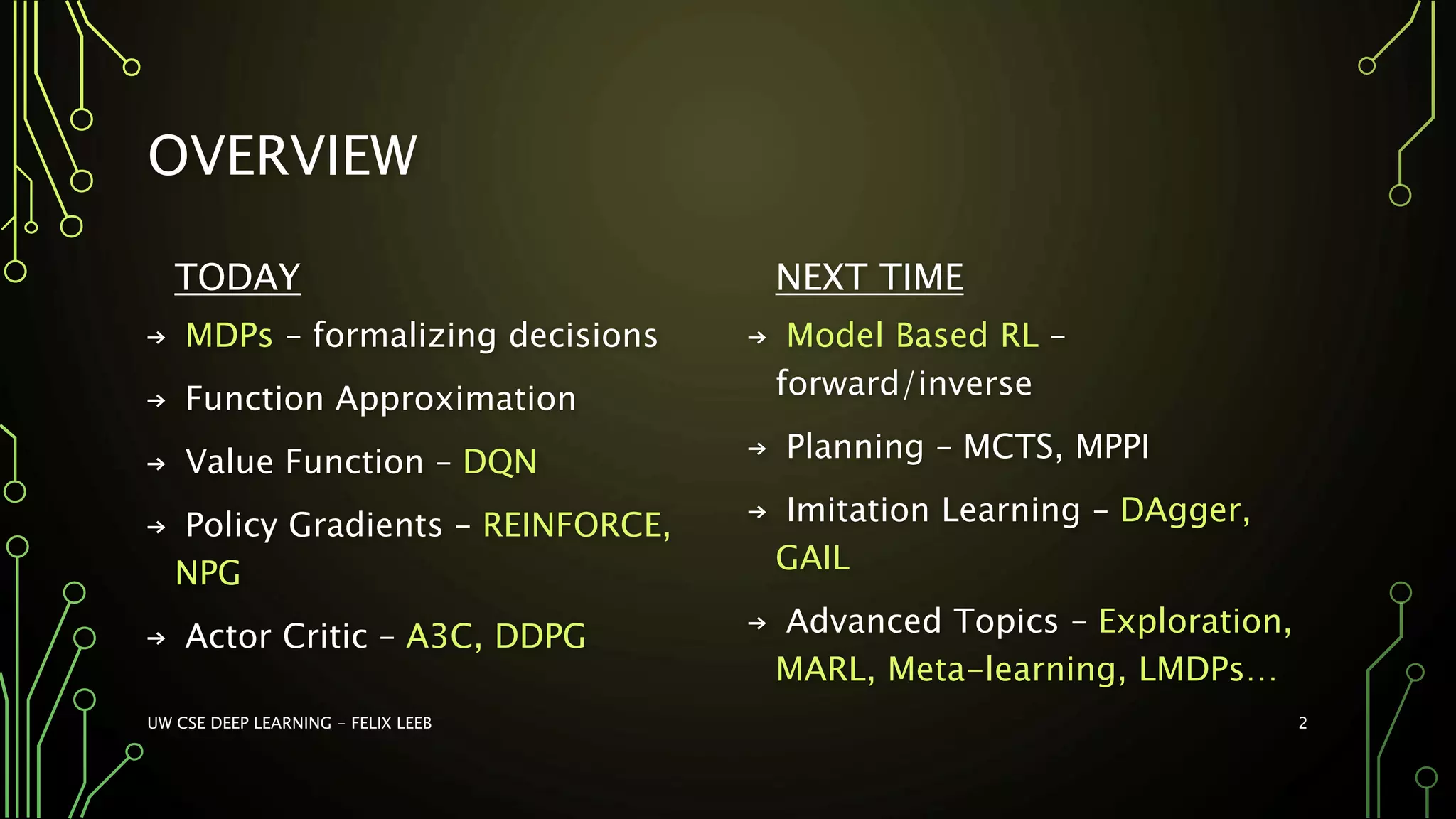 OVERVIEW

TODAY

→ MDPs – formalizing decisions

→ Function Approximation

→ Value Function – DQN

→ Policy Gradients – REINFORCE, NPG

→ Actor Critic – A3C, DDPG

NEXT TIME

→ Model Based RL – forward/inverse

→ Planning – MCTS, MPPI

→ Imitation Learning – DAgger, GAIL

→ Advanced Topics – Exploration, MARL, Meta-learning, LMDPs…

UW CSE DEEP LEARNING – FELIX LEEB

2